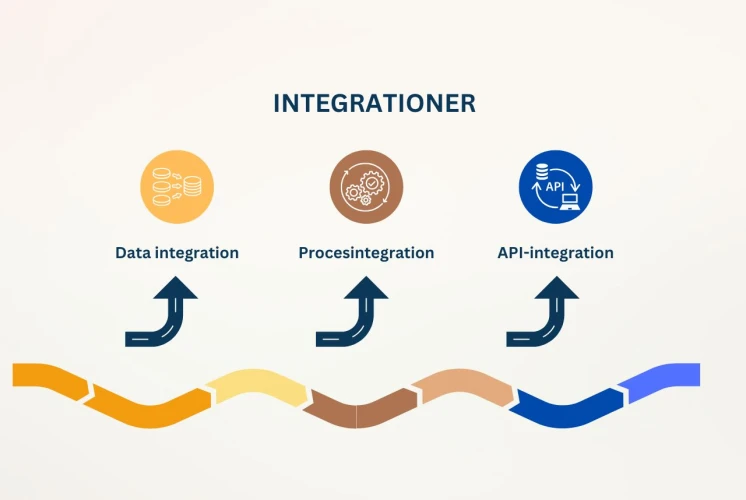 INTEGRATIONER

API

Data integration

Procesintegration

API-integration